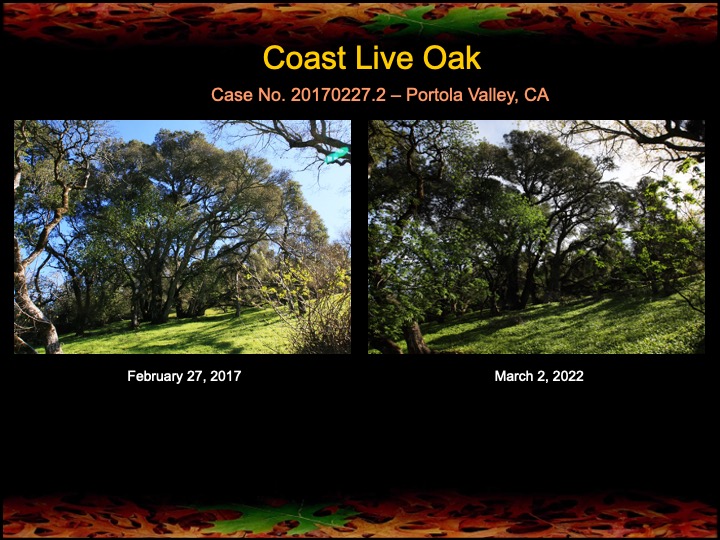 Coast Live Oak

Case No. 20170227.2 – Portola Valley, CA

February 27, 2017

March 2, 2022